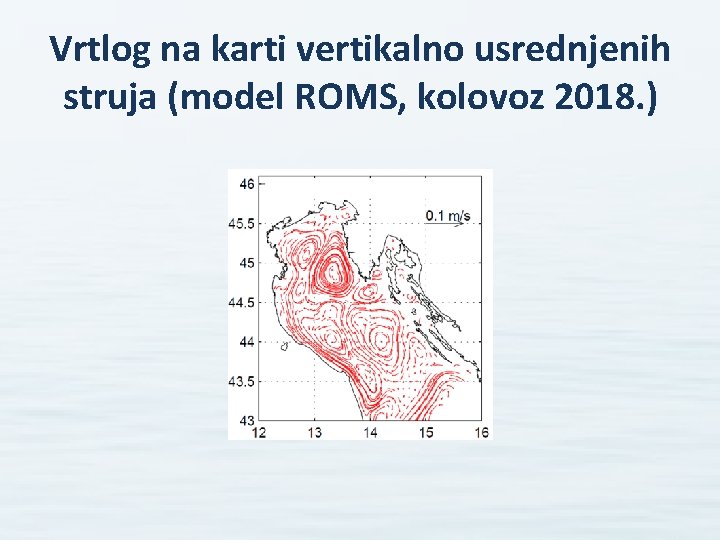 Vrtlog na karti vertikalno usrednjenih struja (model ROMS, kolovoz 2018.)

46
45.5
45
44.5
44
43.5
43
12
13
14
15
16
0.1 m/s